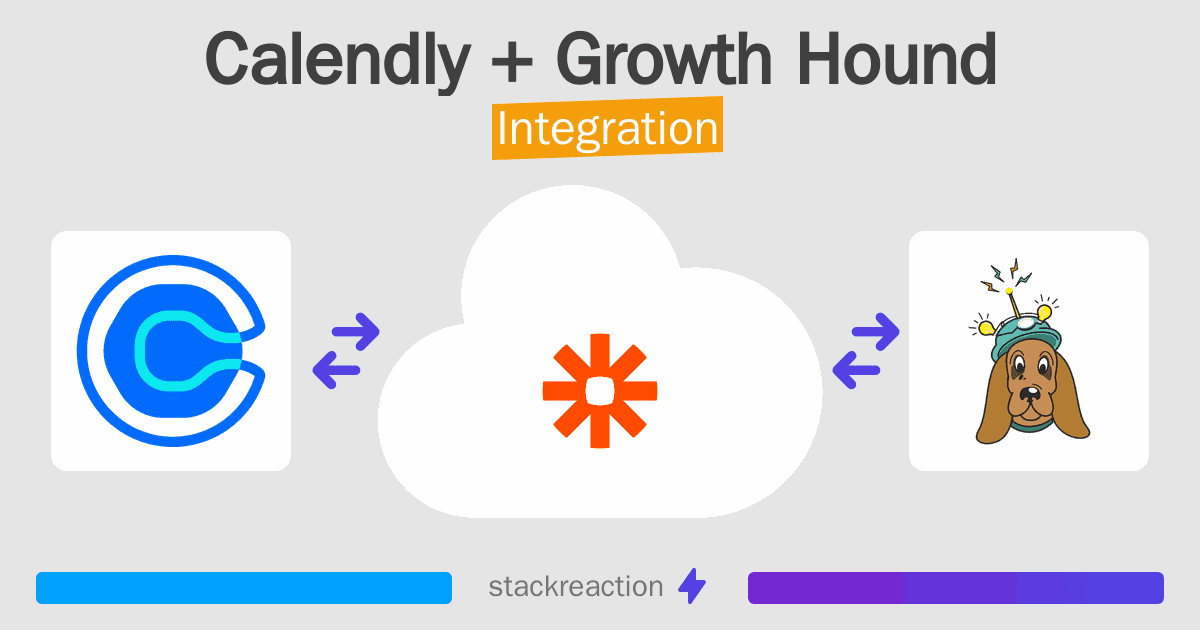 Calendly + Growth Hound
Integration

stackreaction